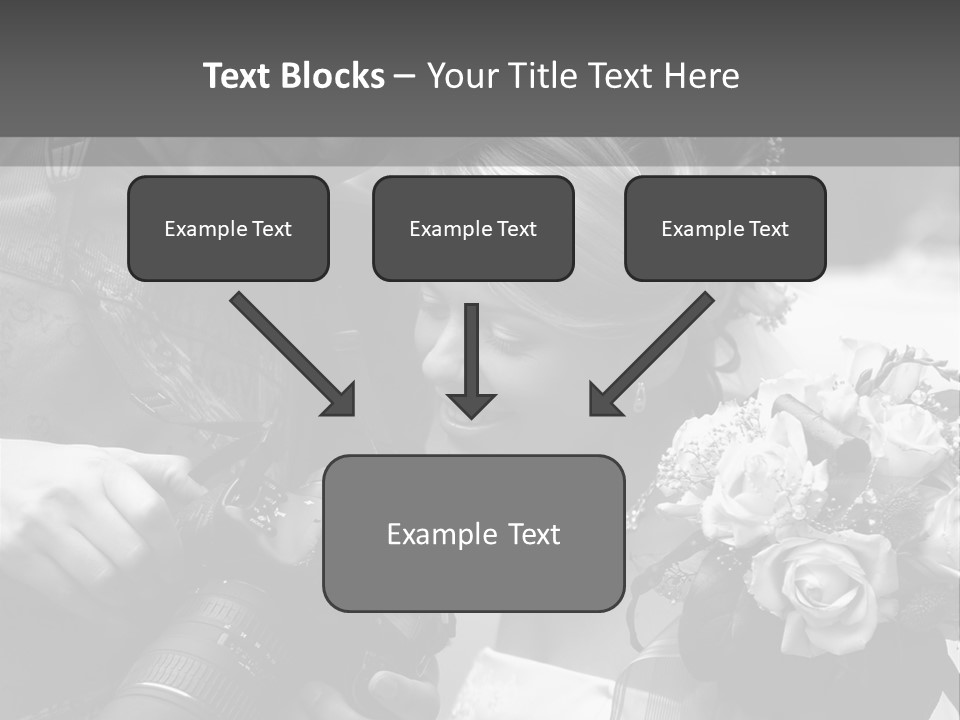 Text Blocks – Your Title Text Here

Example Text

Example Text

Example Text

Example Text